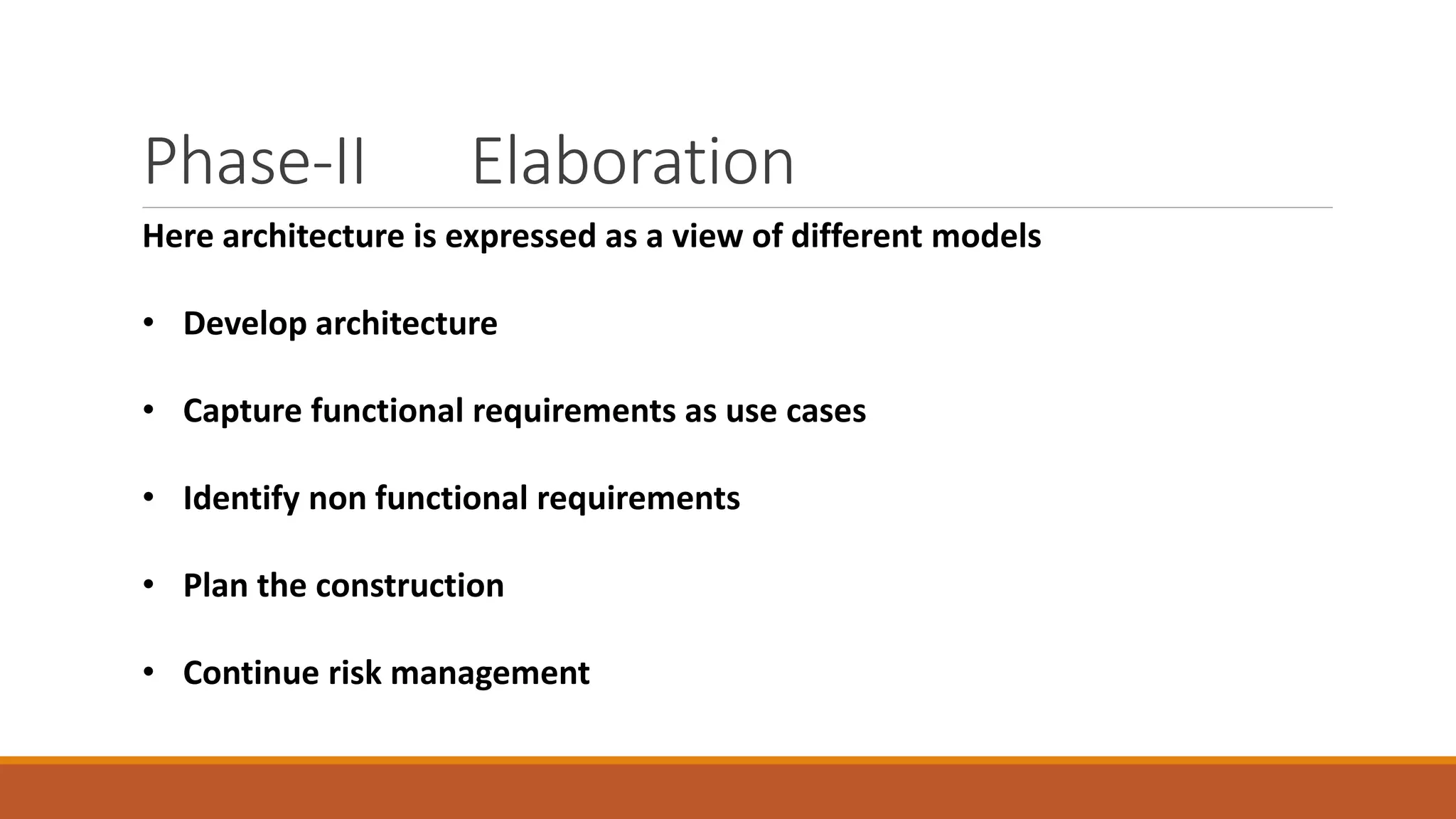 Phase-II Elaboration

Here architecture is expressed as a view of different models

• Develop architecture

• Capture functional requirements as use cases

• Identify non functional requirements

• Plan the construction

• Continue risk management